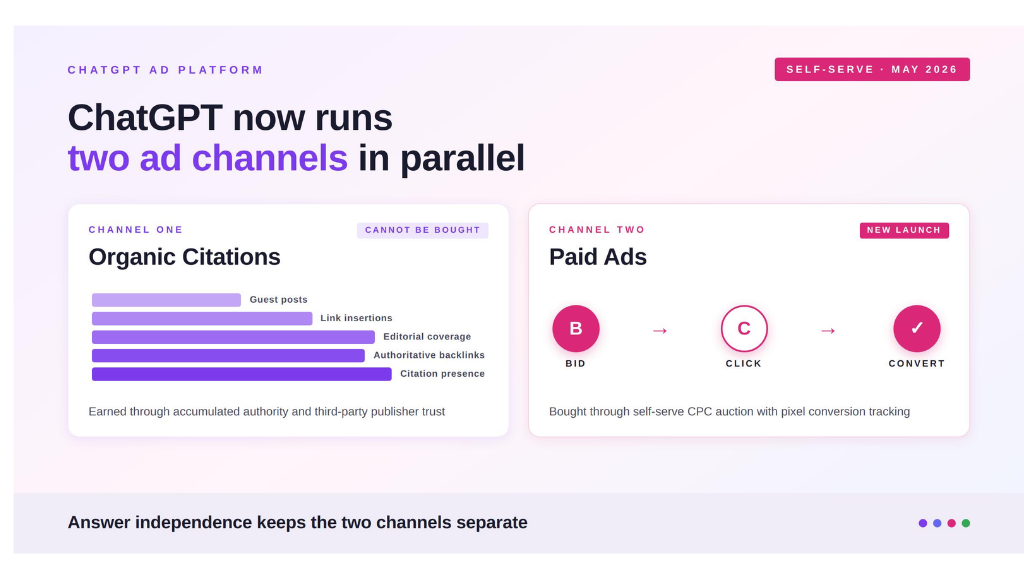 CHATGPT AD PLATFORM

SELF-SERVE · MAY 2026

ChatGPT now runs
two ad channels in parallel

CHANNEL ONE

CANNOT BE BOUGHT

Organic Citations

Guest posts
Link insertions
Editorial coverage
Authoritative backlinks
Citation presence

Earned through accumulated authority and third-party publisher trust

CHANNEL TWO

NEW LAUNCH

Paid Ads

B
BID
→
C
CLICK
→
✓
CONVERT

Bought through self-serve CPC auction with pixel conversion tracking

Answer independence keeps the two channels separate